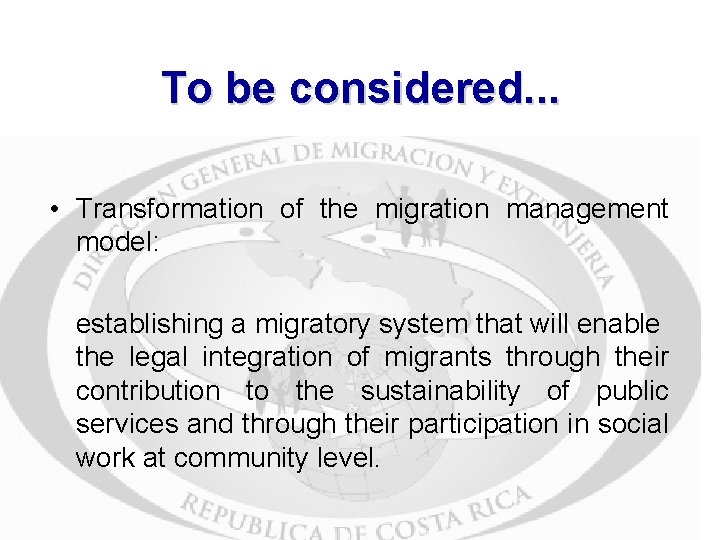 To be considered...

DIRECCION GENERAL DE MIGRACION Y EXTRANJERIA

• Transformation of the migration management model:

establishing a migratory system that will enable the legal integration of migrants through their contribution to the sustainability of public services and through their participation in social work at community level.

REPUBLICA DE COSTA RICA